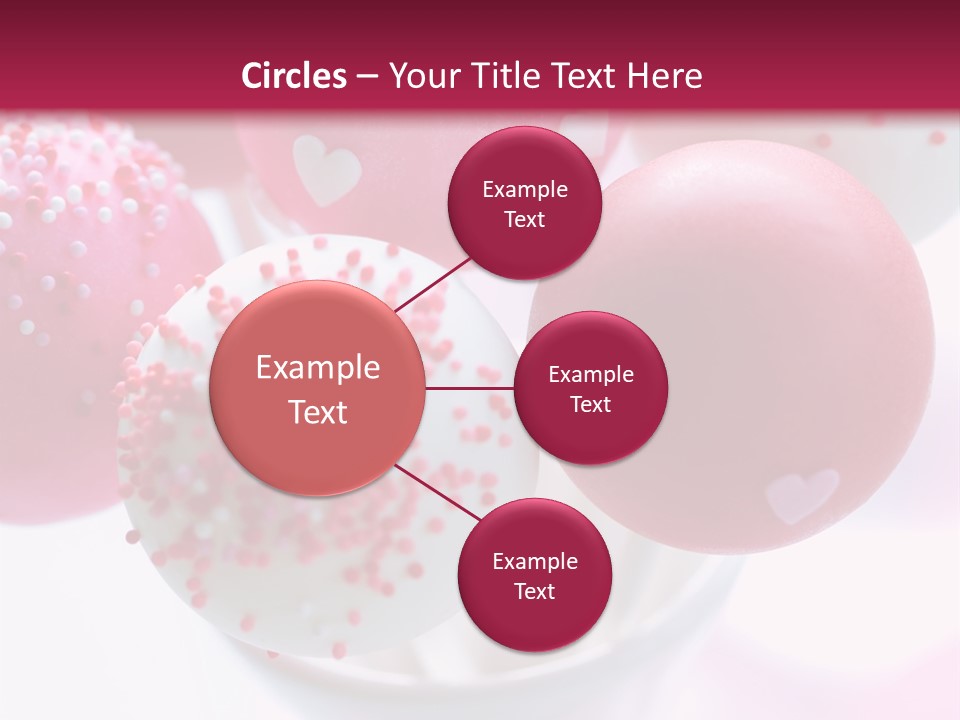 Circles – Your Title Text Here

Example Text

Example Text

Example Text

Example Text